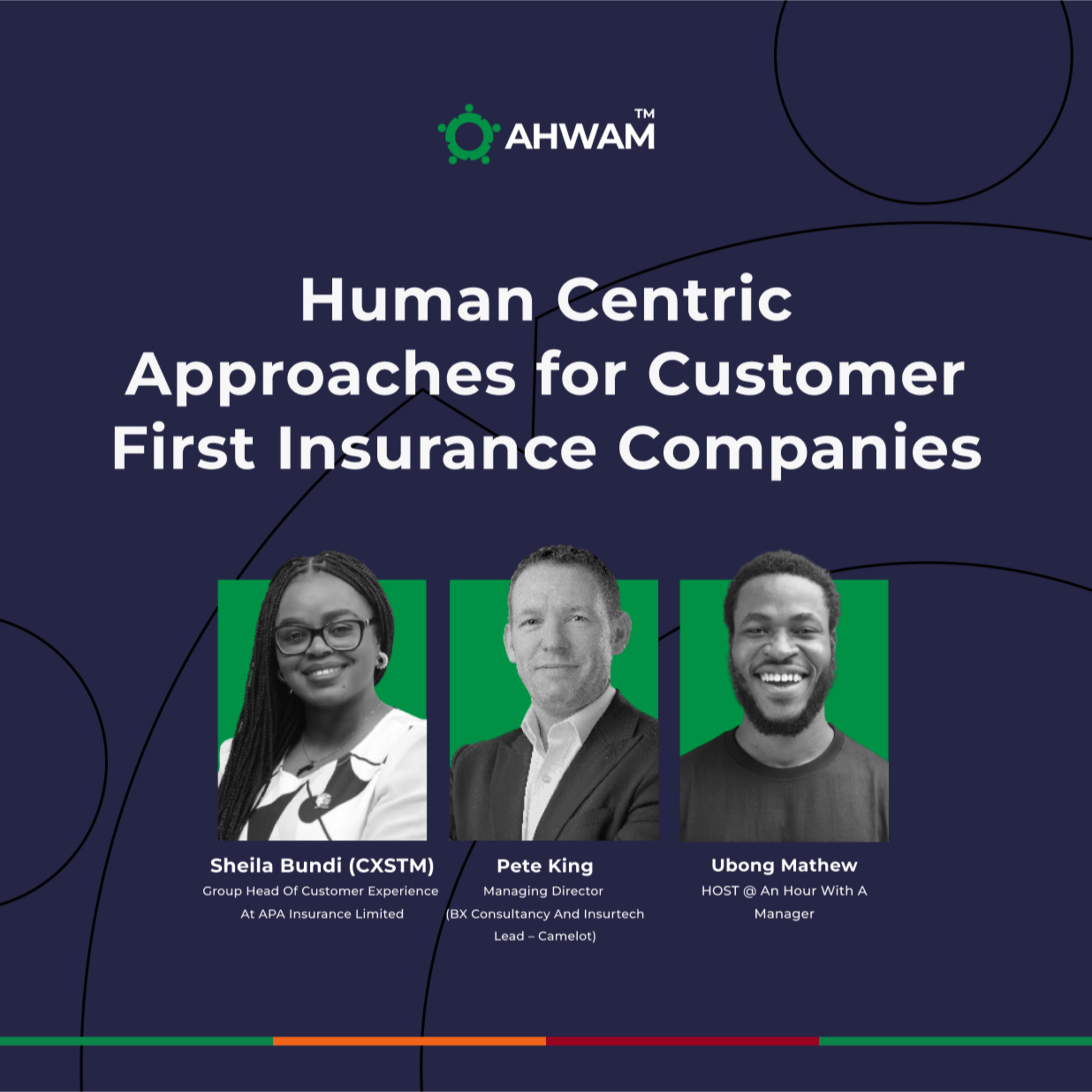 AHWAM™

Human Centric Approaches for Customer First Insurance Companies

Sheila Bundi (CXSTM)
Group Head Of Customer Experience At APA Insurance Limited

Pete King
Managing Director (BX Consultancy And Insurtech Lead – Camelot)

Ubong Mathew
HOST @ An Hour With A Manager